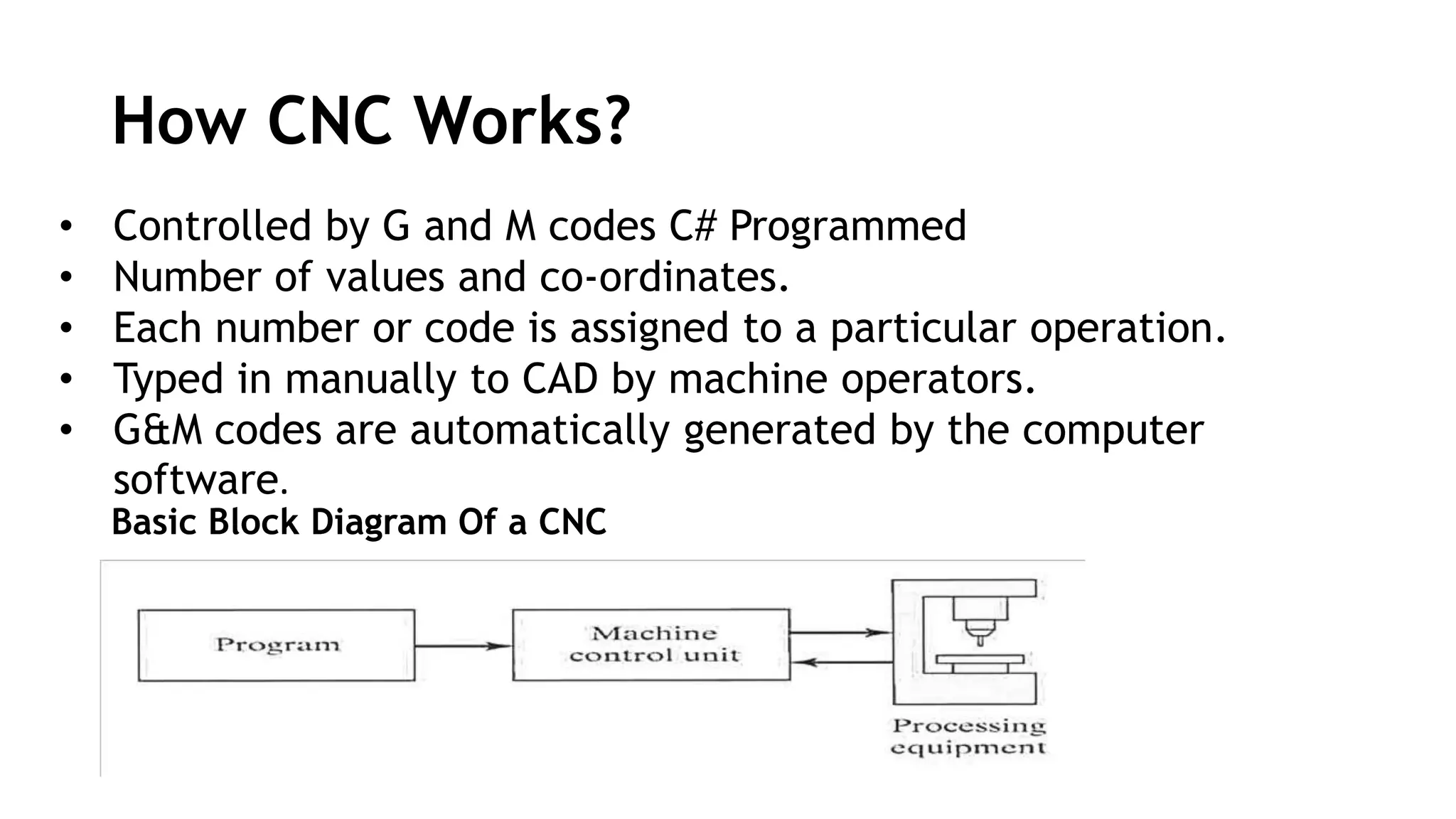 How CNC Works?

• Controlled by G and M codes C# Programmed
• Number of values and co-ordinates.
• Each number or code is assigned to a particular operation.
• Typed in manually to CAD by machine operators.
• G&M codes are automatically generated by the computer software.

Basic Block Diagram Of a CNC

Program

Machine control unit

Processing equipment